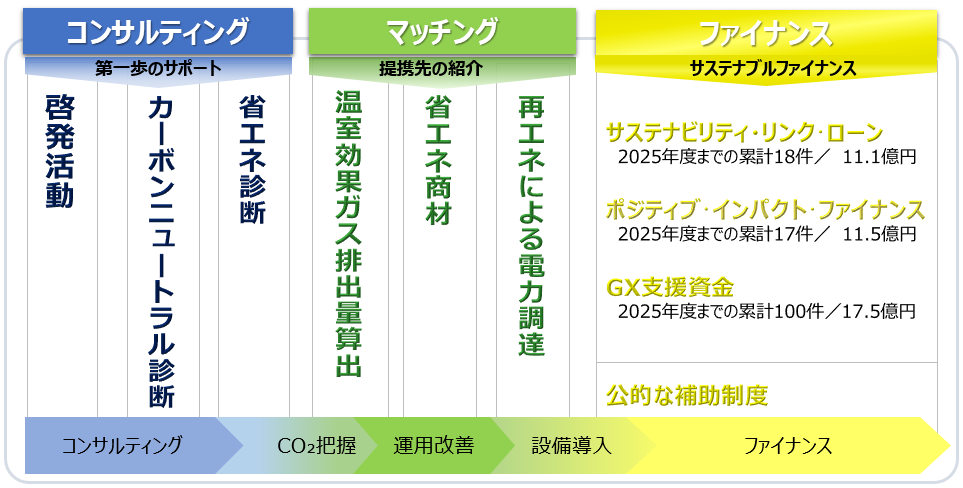 コンサルティング
第一歩のサポート

啓発活動

カーボンニュートラル診断

省エネ診断

マッチング
提携先の紹介

温室効果ガス排出量算出

省エネ商材

再エネによる電力調達

ファイナンス
サステナブルファイナンス

サステナビリティ･リンク･ローン
2025年度までの累計18件／ 11.1億円

ポジティブ･インパクト･ファイナンス
2025年度までの累計17件／ 11.5億円

GX支援資金
2025年度までの累計100件／17.5億円

公的な補助制度

コンサルティング
$CO_2$把握
運用改善
設備導入
ファイナンス